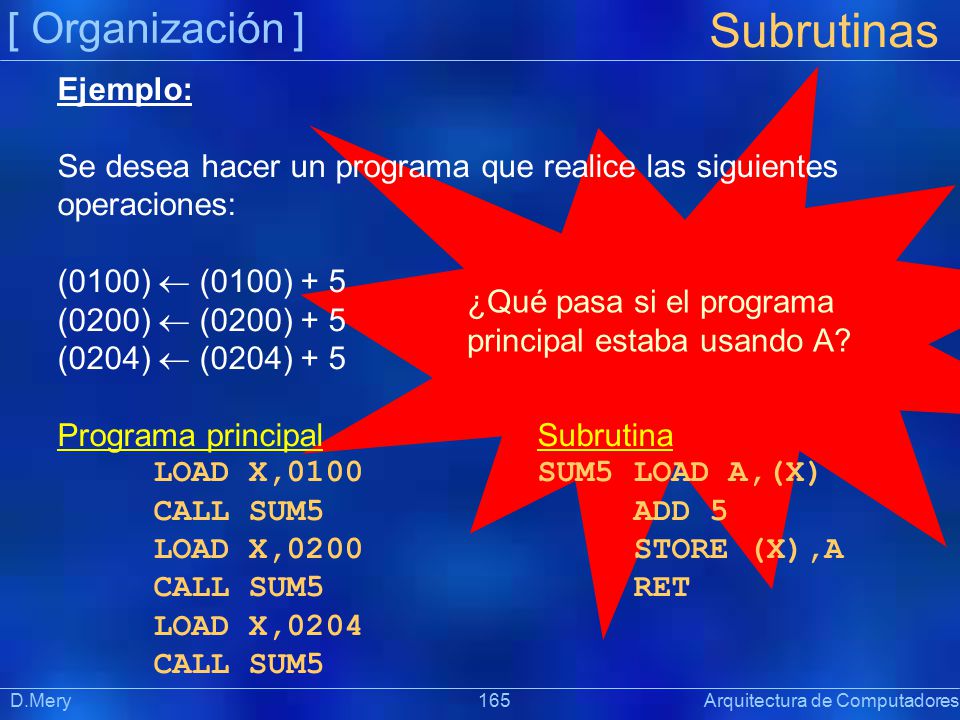 [ Organización ]

Subrutinas

Ejemplo:

Se desea hacer un programa que realice las siguientes operaciones:

(0100) $\leftarrow$ (0100) + 5
(0200) $\leftarrow$ (0200) + 5
(0204) $\leftarrow$ (0204) + 5

¿Qué pasa si el programa principal estaba usando A?

Programa principal
LOAD X,0100
CALL SUM5
LOAD X,0200
CALL SUM5
LOAD X,0204
CALL SUM5

Subrutina
SUM5 LOAD A,(X)
ADD 5
STORE (X),A
RET

D.Mery 165 Arquitectura de Computadores